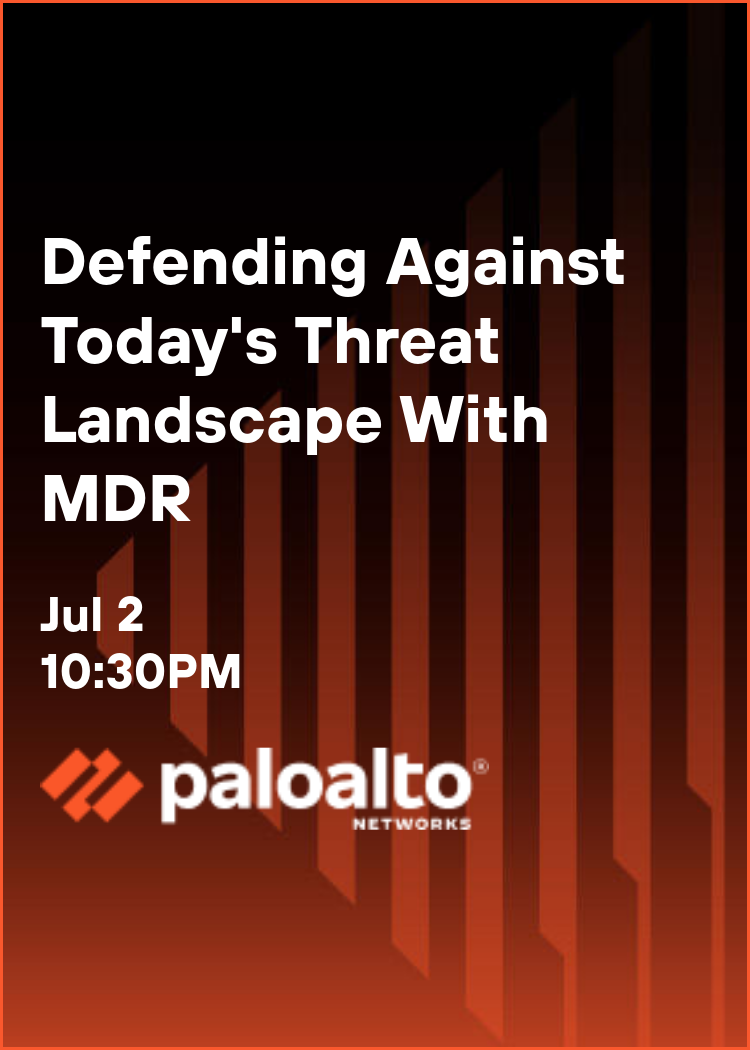 Defending Against Today's Threat Landscape With MDR

Jul 2
10:30PM

paloalto®
NETWORKS